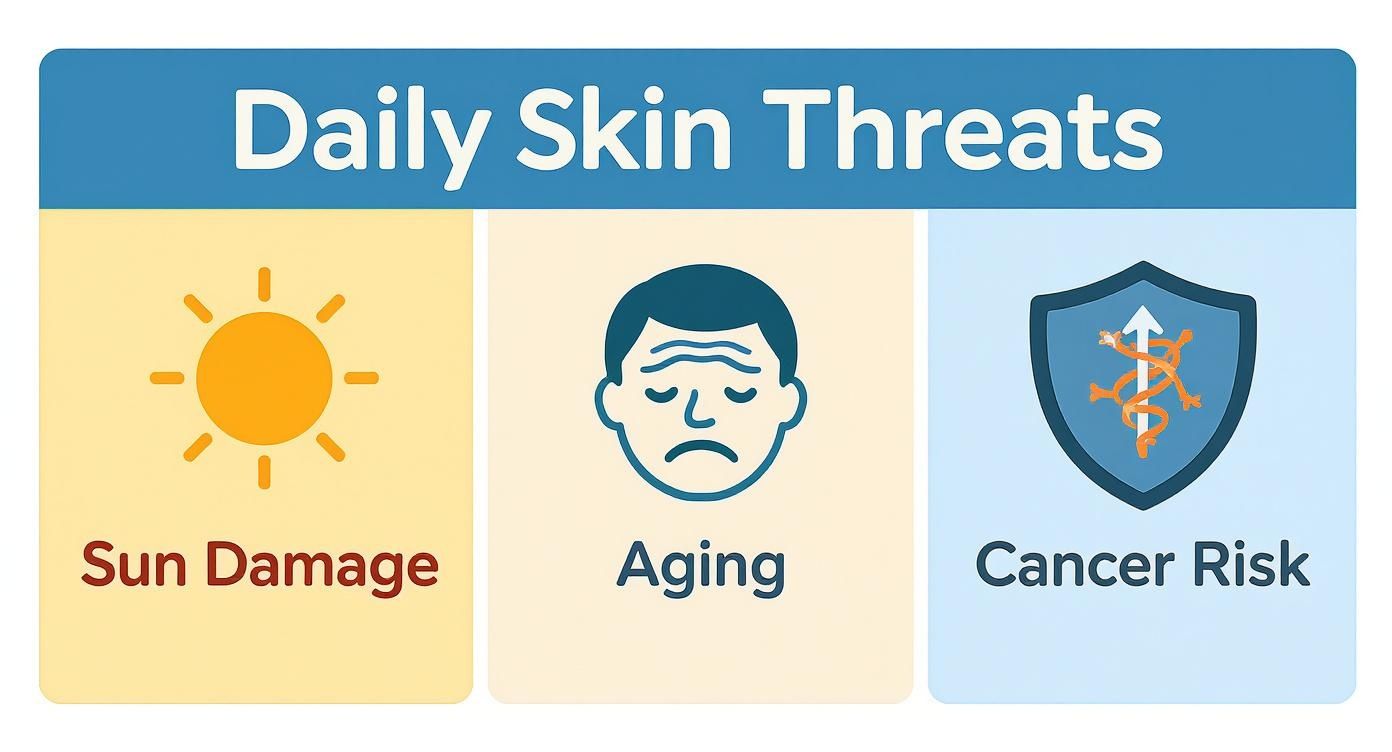 Daily Skin Threats

Sun Damage

Aging

Cancer Risk